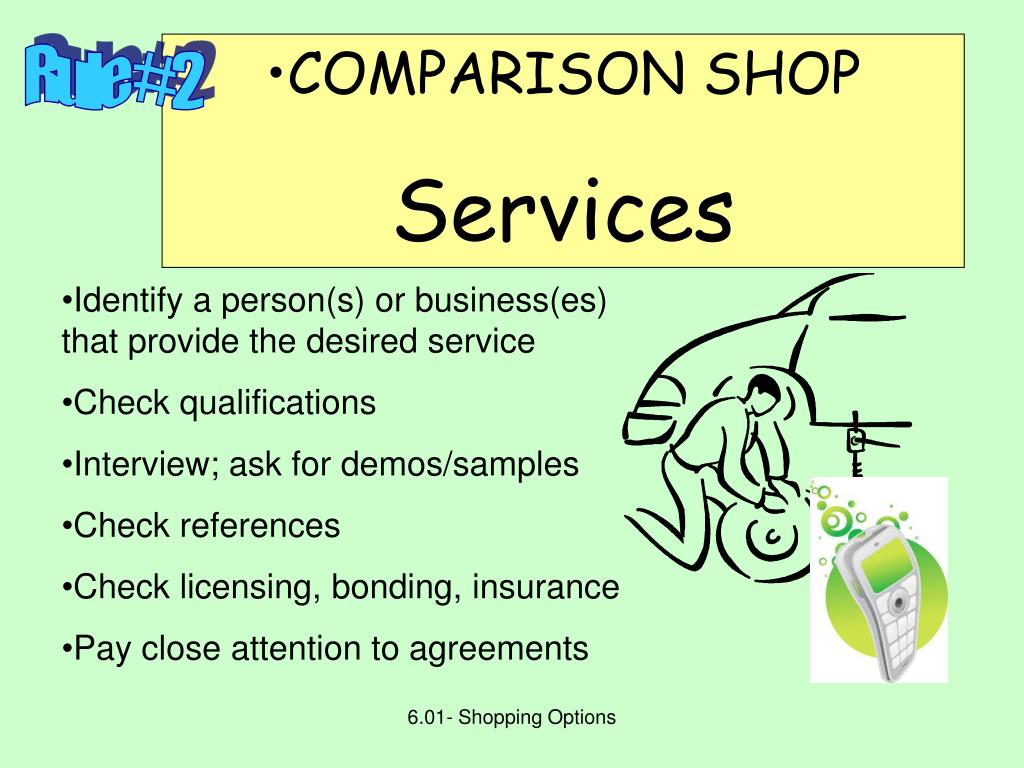 Rule#2

•COMPARISON SHOP

Services

•Identify a person(s) or business(es) that provide the desired service

•Check qualifications

•Interview; ask for demos/samples

•Check references

•Check licensing, bonding, insurance

•Pay close attention to agreements

6.01- Shopping Options